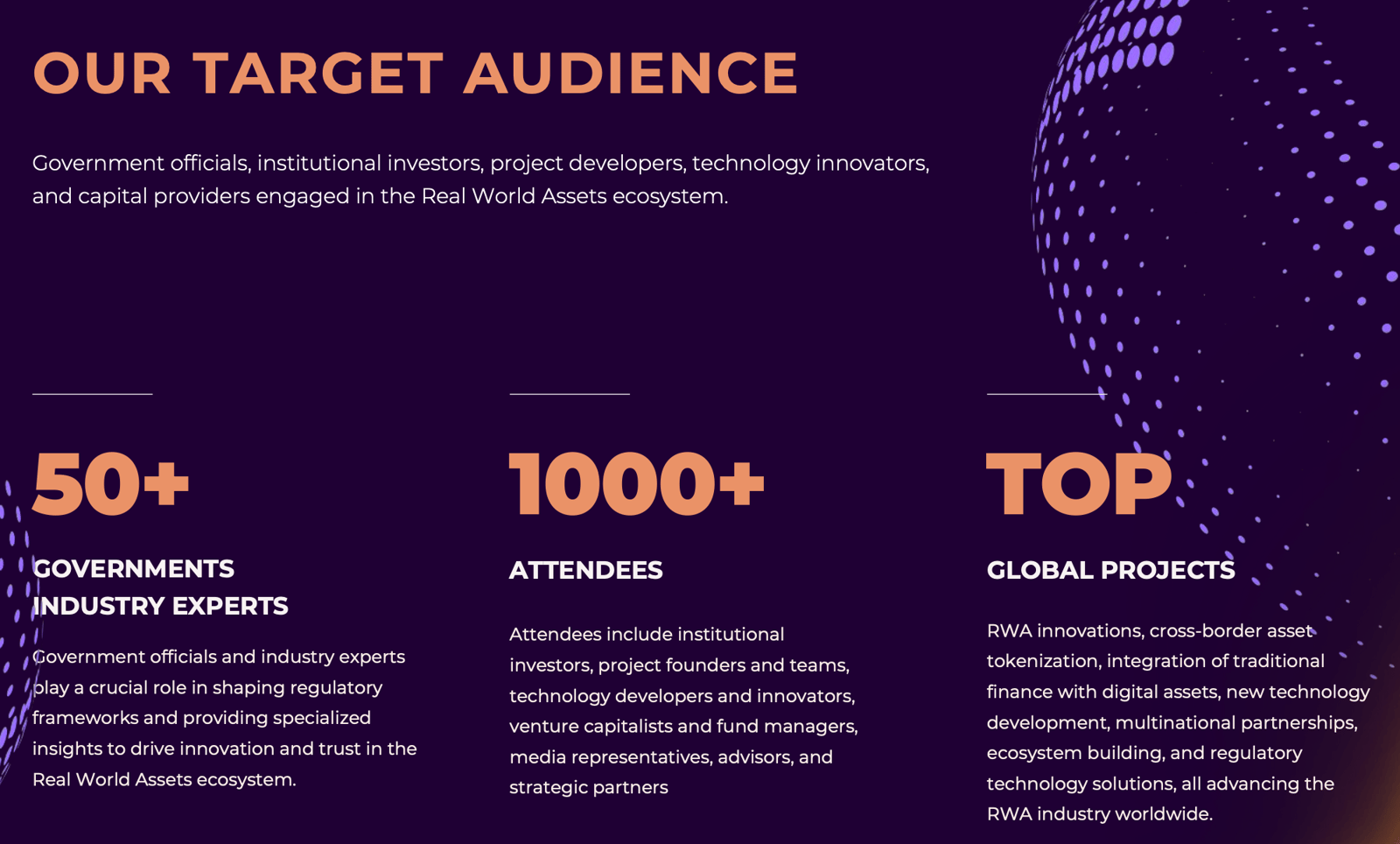 OUR TARGET AUDIENCE

Government officials, institutional investors, project developers, technology innovators, and capital providers engaged in the Real World Assets ecosystem.

50+

GOVERNMENTS
INDUSTRY EXPERTS

Government officials and industry experts play a crucial role in shaping regulatory frameworks and providing specialized insights to drive innovation and trust in the Real World Assets ecosystem.

1000+

ATTENDEES

Attendees include institutional investors, project founders and teams, technology developers and innovators, venture capitalists and fund managers, media representatives, advisors, and strategic partners

TOP

GLOBAL PROJECTS

RWA innovations, cross-border asset tokenization, integration of traditional finance with digital assets, new technology development, multinational partnerships, ecosystem building, and regulatory technology solutions, all advancing the RWA industry worldwide.